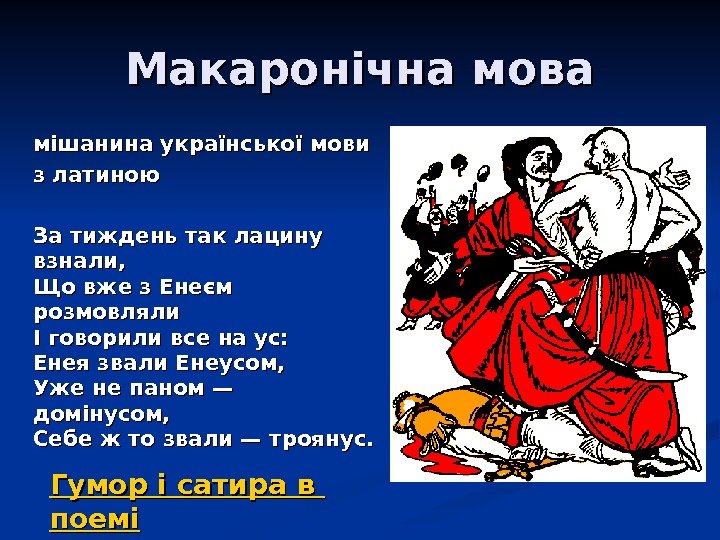 Макаронічна мова

мішанина української мови з латиною

За тиждень так лацину взнали,
Що вже з Енеєм розмовляли
І говорили все на ус:
Енея звали Енеусом,
Уже не паном — домінусом,
Себе ж то звали — троянус.

Гумор і сатира в поемі